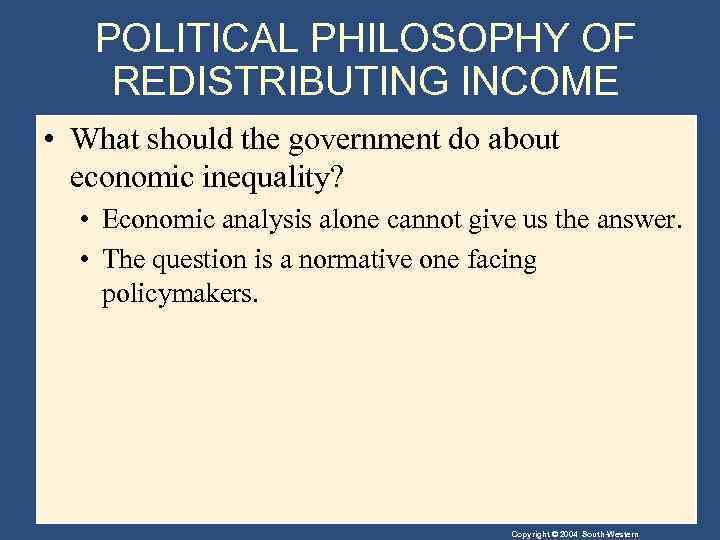 POLITICAL PHILOSOPHY OF REDISTRIBUTING INCOME

• What should the government do about economic inequality?

• Economic analysis alone cannot give us the answer.

• The question is a normative one facing policymakers.

Copyright © 2004 South-Western